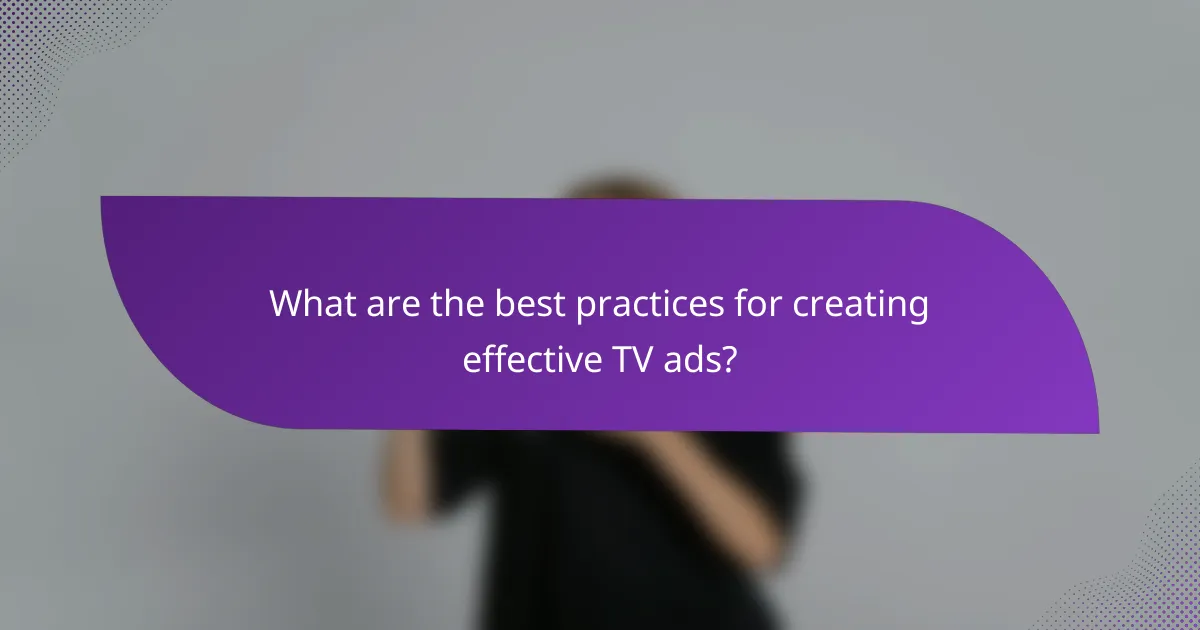 What are the best practices for creating effective TV ads?